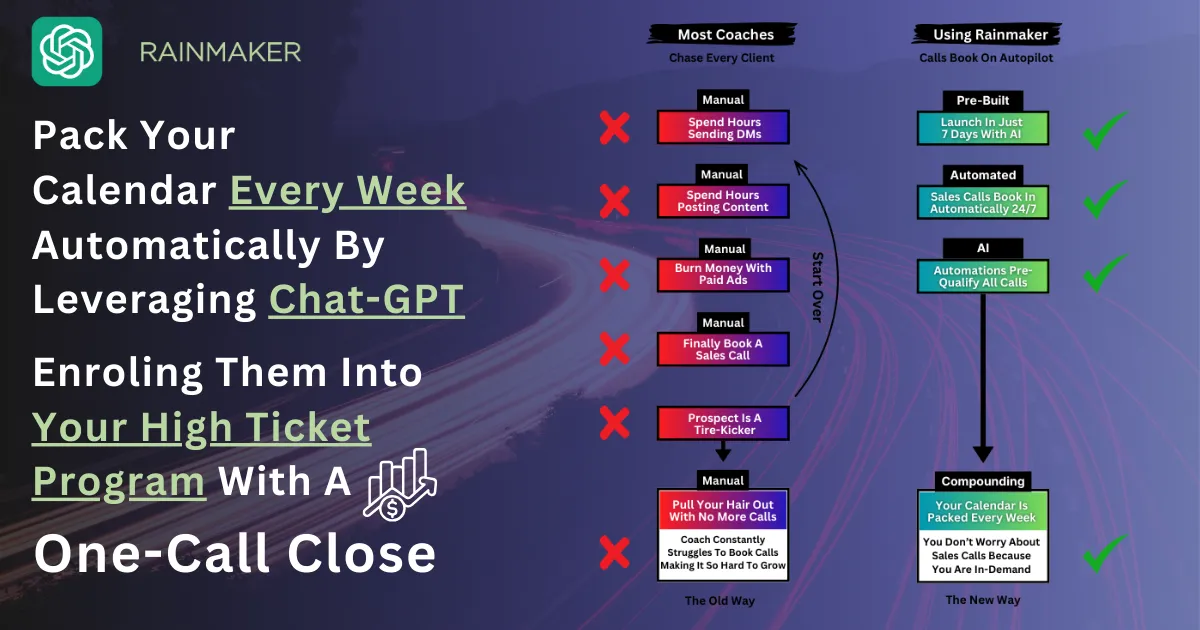 RAINMAKER

Pack Your Calendar Every Week Automatically By Leveraging Chat-GPT

Enroling Them Into Your High Ticket Program With A

One-Call Close

Most Coaches
Chase Every Client

Manual
Spend Hours Sending DMs

Manual
Spend Hours Posting Content

Manual
Burn Money With Paid Ads

Manual
Finally Book A Sales Call

Prospect Is A Tire-Kicker

Start Over

Manual
Pull Your Hair Out With No More Calls
Coach Constantly Struggles To Book Calls Making It So Hard To Grow

The Old Way

Using Rainmaker
Calls Book On Autopilot

Pre-Built
Launch In Just 7 Days With AI

Automated
Sales Calls Book In Automatically 24/7

AI
Automations Pre-Qualify All Calls

Compounding
Your Calendar Is Packed Every Week
You Don't Worry About Sales Calls Because You Are In-Demand

The New Way